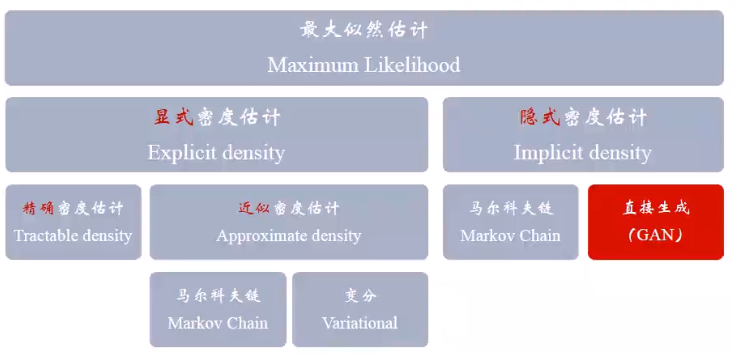 最大似然估计
Maximum Likelihood

显式密度估计
Explicit density

隐式密度估计
Implicit density

精确密度估计
Tractable density

近似密度估计
Approximate density

马尔科夫链
Markov Chain

直接生成
(GAN)

马尔科夫链
Markov Chain

变分
Variational